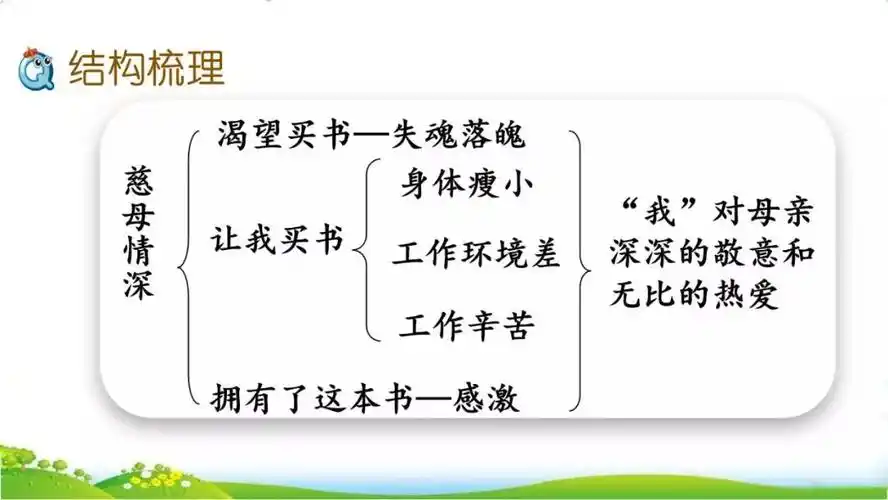 结构梳理

慈母情深

渴望买书—失魂落魄

让我买书

身体瘦小

工作环境差

工作辛苦

拥有了这本书—感激

“我”对母亲深深的敬意和无比的热爱